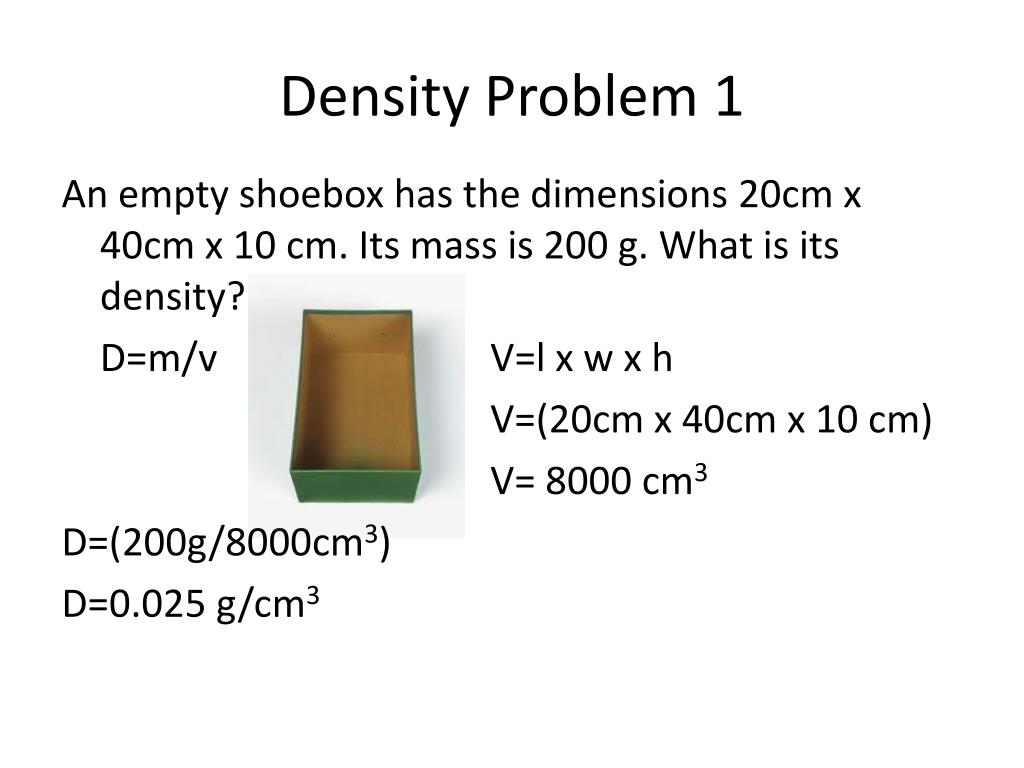 Density Problem 1

An empty shoebox has the dimensions 20cm x 40cm x 10 cm. Its mass is 200 g. What is its density?

D=m/v

V=l x w x h

V=(20cm x 40cm x 10 cm)

V= 8000 $cm^3$

D=(200g/8000$cm^3$)

D=0.025 g/$cm^3$